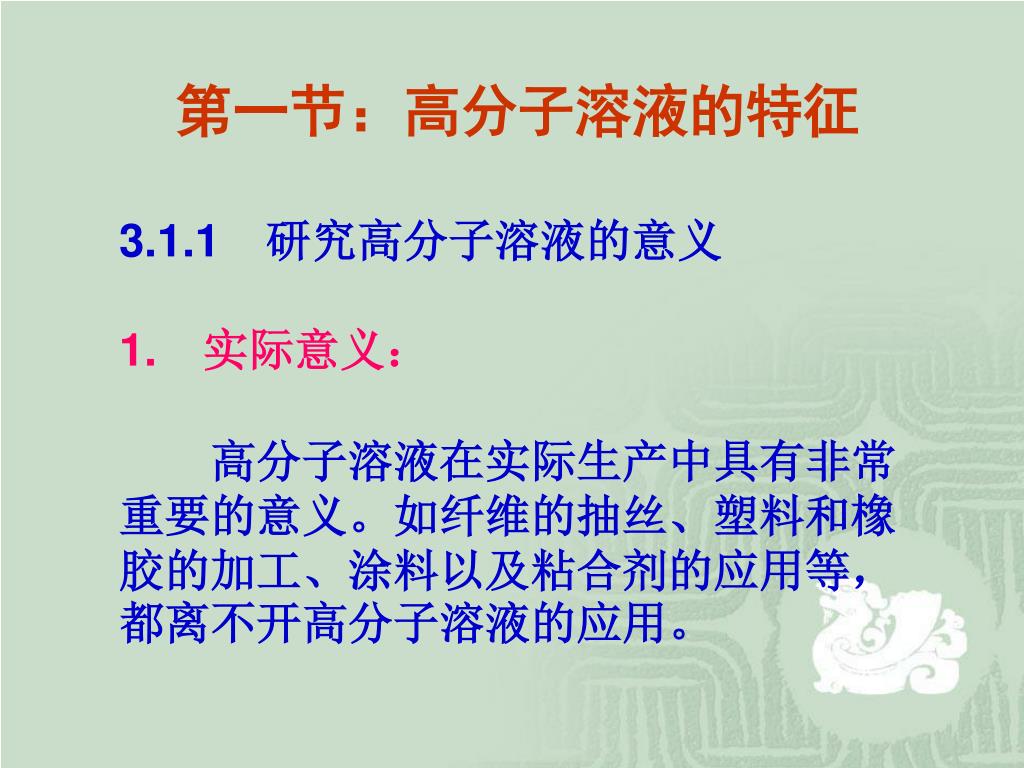 第一节：高分子溶液的特征

3.1.1 研究高分子溶液的意义

1. 实际意义：

高分子溶液在实际生产中具有非常重要的意义。如纤维的抽丝、塑料和橡胶的加工、涂料以及粘合剂的应用等，都离不开高分子溶液的应用。